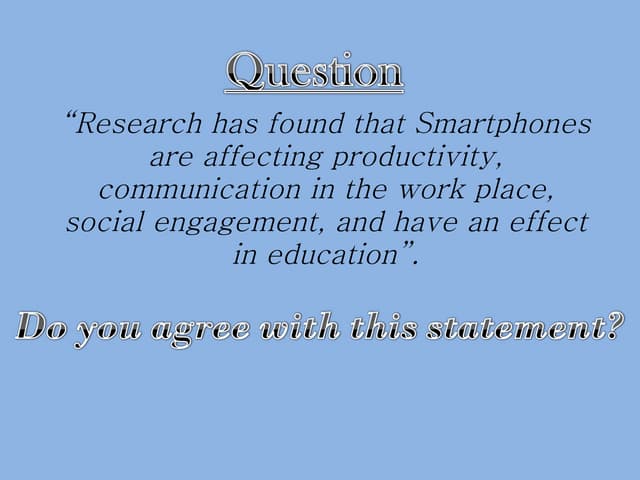 Question

“Research has found that Smartphones are affecting productivity, communication in the work place, social engagement, and have an effect in education”.

Do you agree with this statement?